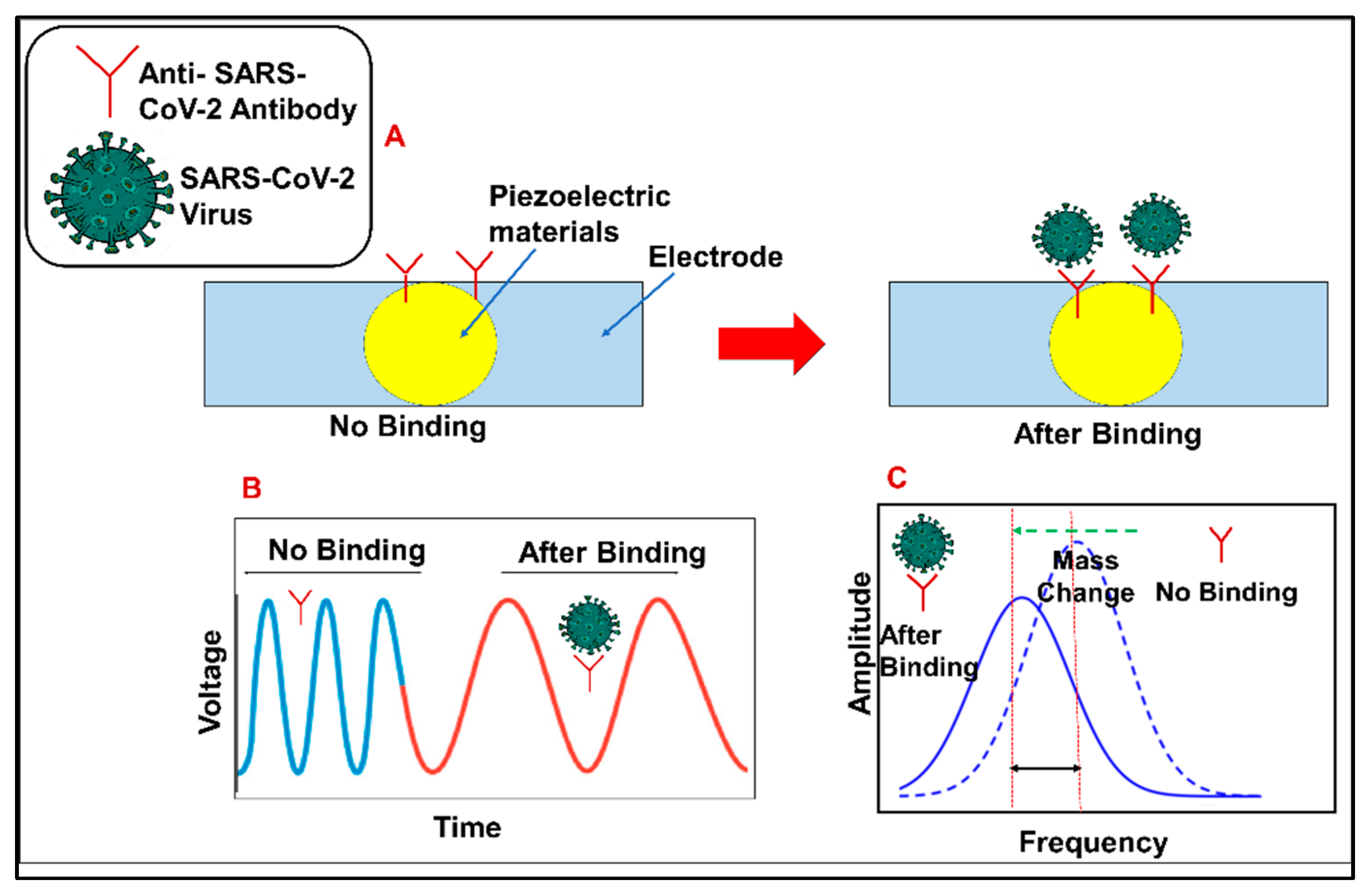 Anti- SARS-CoV-2 Antibody

SARS-CoV-2 Virus

A

Piezoelectric materials

Electrode

No Binding

After Binding

B

No Binding

After Binding

Voltage

Time

C

Mass Change

No Binding

After Binding

Amplitude

Frequency